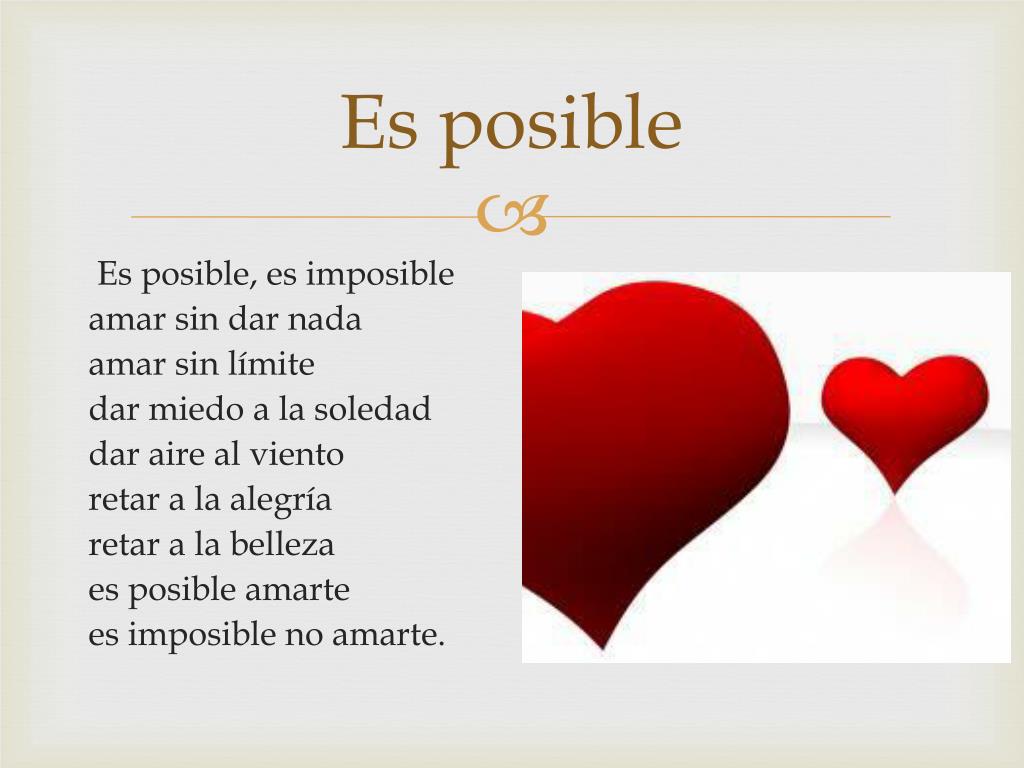 Es posible

Es posible, es imposible
amar sin dar nada
amar sin límite
dar miedo a la soledad
dar aire al viento
retar a la alegría
retar a la belleza
es posible amarte
es imposible no amarte.